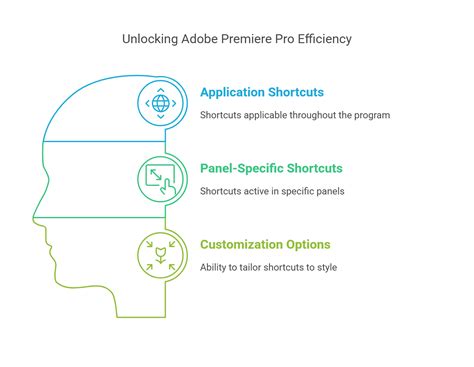 Unlocking Adobe Premiere Pro Efficiency

Application Shortcuts

Shortcuts applicable throughout the program

Panel-Specific Shortcuts

Shortcuts active in specific panels

Customization Options

Ability to tailor shortcuts to style